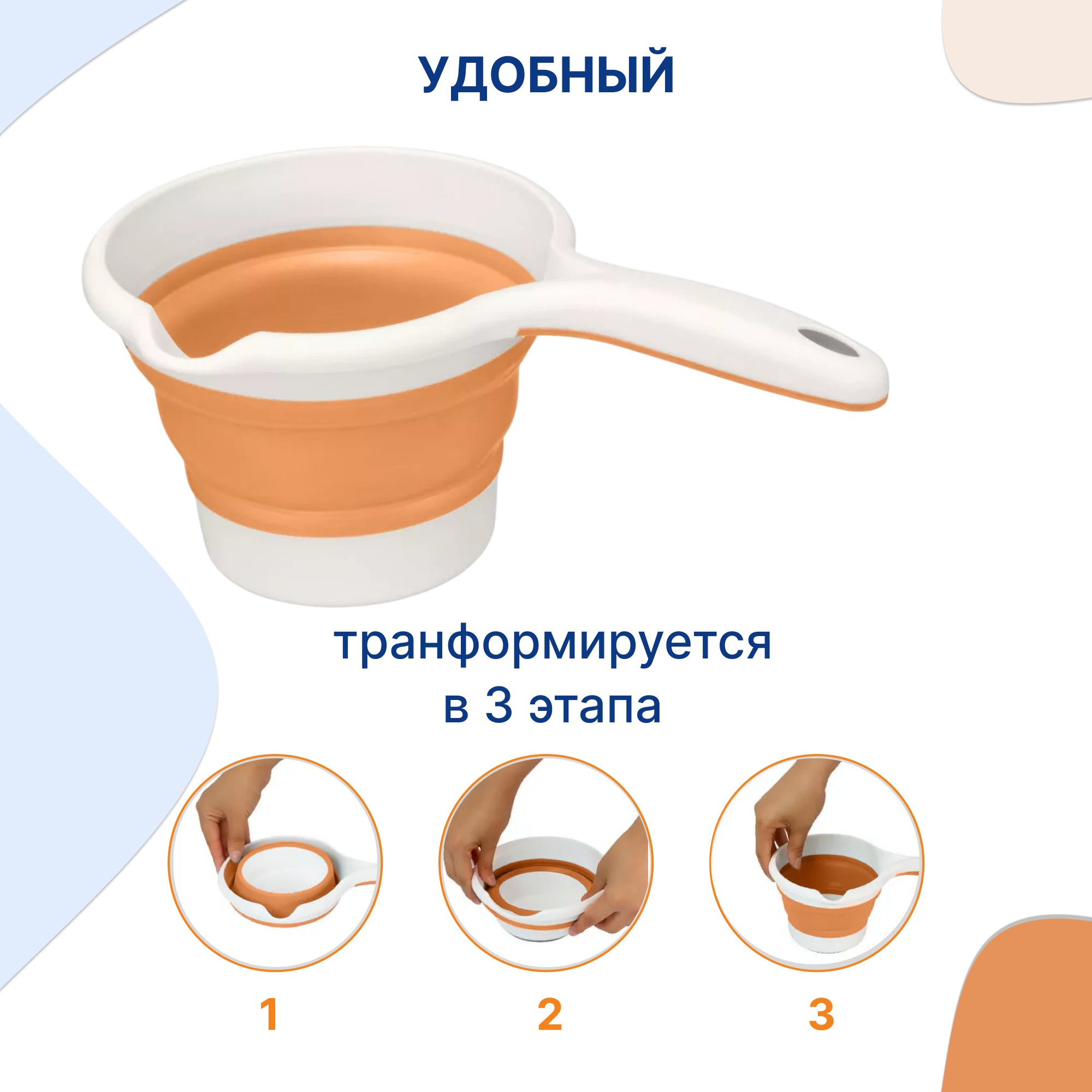 УДОБНЫЙ

транформируется в 3 этапа

1

2

3